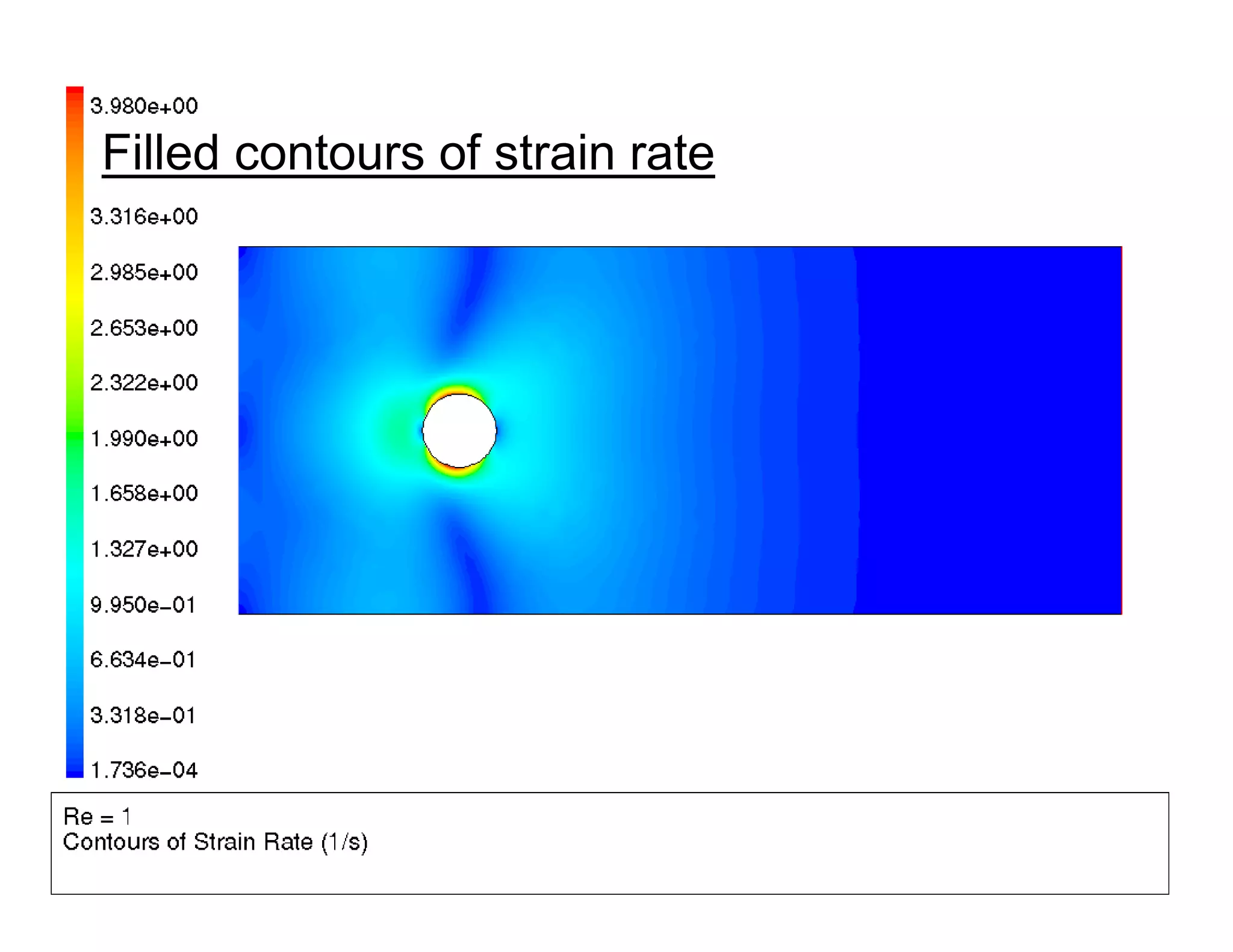 3.980e+00

Filled contours of strain rate

3.316e+00
2.985e+00
2.653e+00
2.322e+00
1.990e+00
1.658e+00
1.327e+00
9.950e-01
6.634e-01
3.318e-01
1.736e-04

Re = 1
Contours of Strain Rate (1/s)